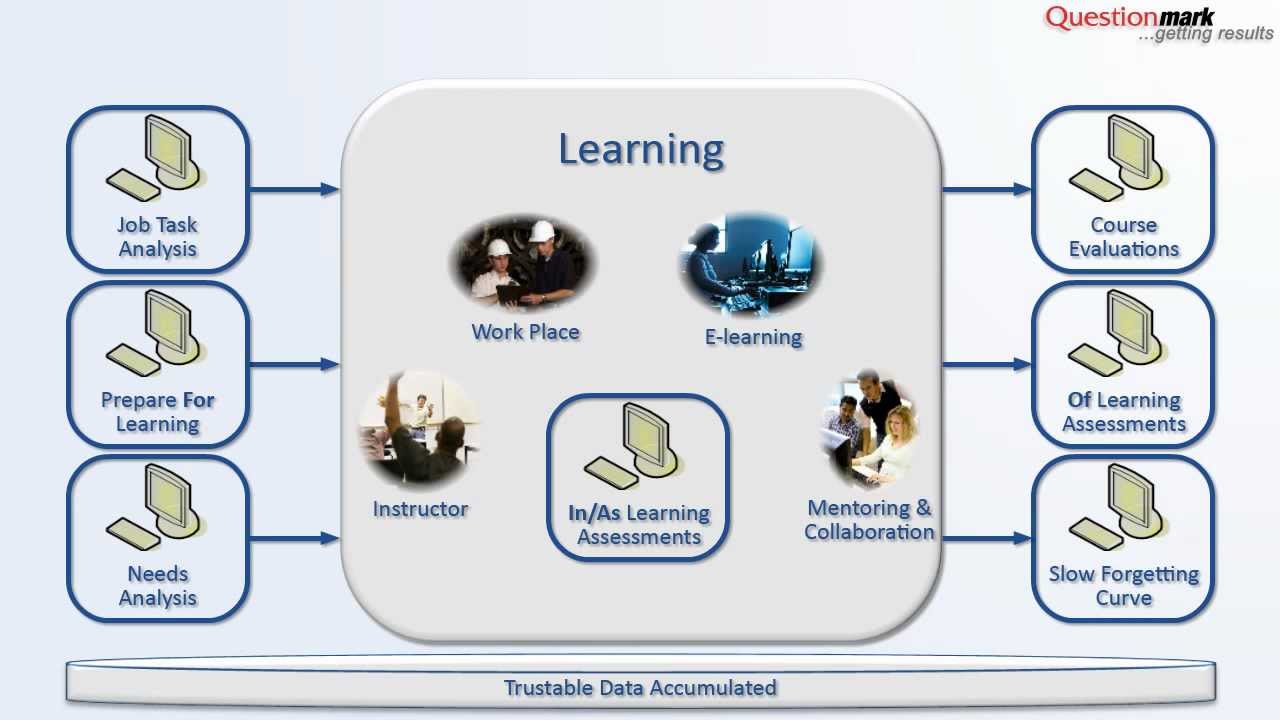 Questionmark
...getting results

Job Task Analysis

Prepare For Learning

Needs Analysis

Learning

Work Place

E-learning

Instructor

In/As Learning Assessments

Mentoring & Collaboration

Course Evaluations

Of Learning Assessments

Slow Forgetting Curve

Trustable Data Accumulated